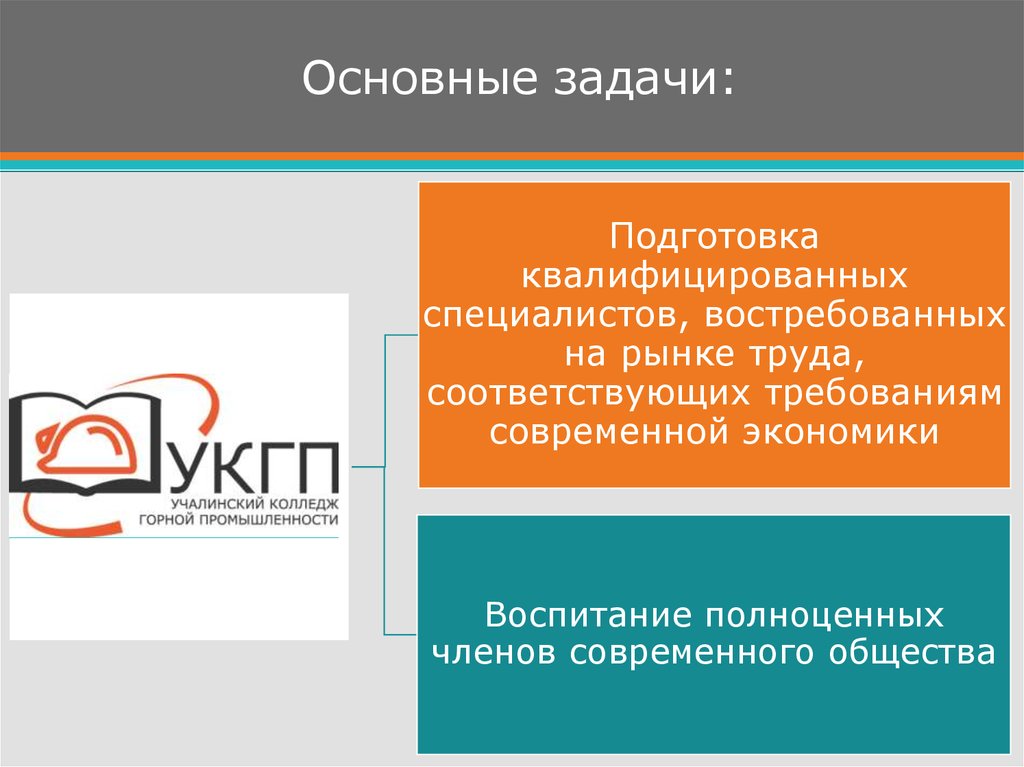 Основные задачи:

УКГП
УЧАЛИНСКИЙ КОЛЛЕДЖ
ГОРНОЙ ПРОМЫШЛЕННОСТИ

Подготовка квалифицированных специалистов, востребованных на рынке труда, соответствующих требованиям современной экономики

Воспитание полноценных членов современного общества